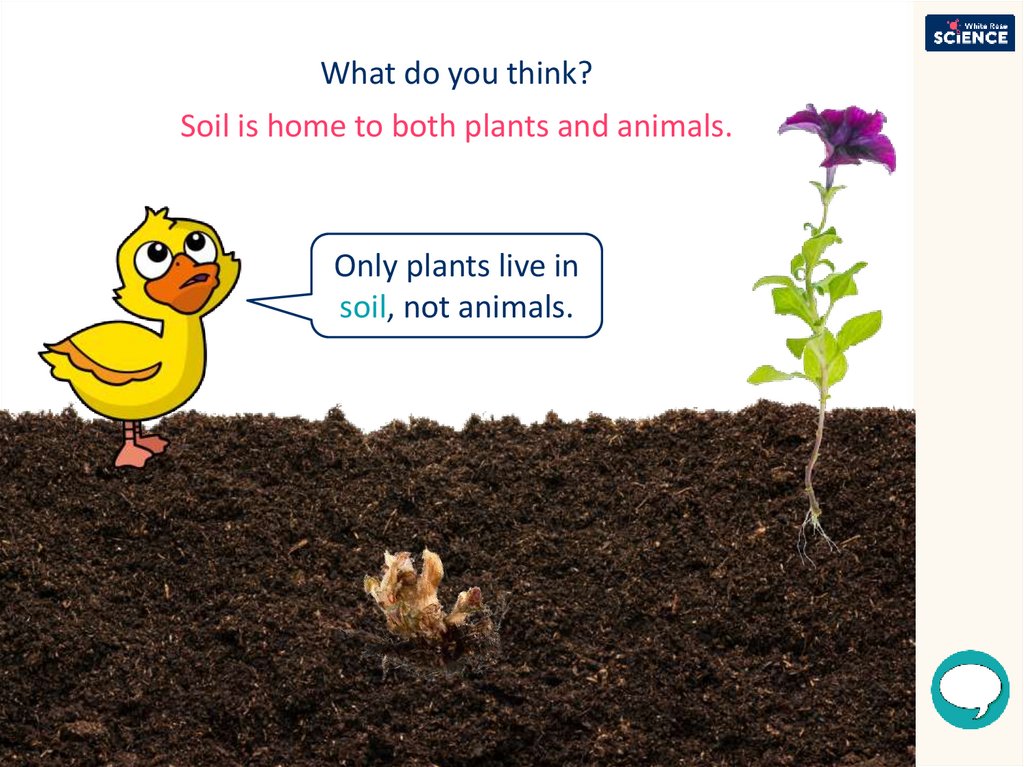 White Rose SCIENCE

What do you think?

Soil is home to both plants and animals.

Only plants live in soil, not animals.